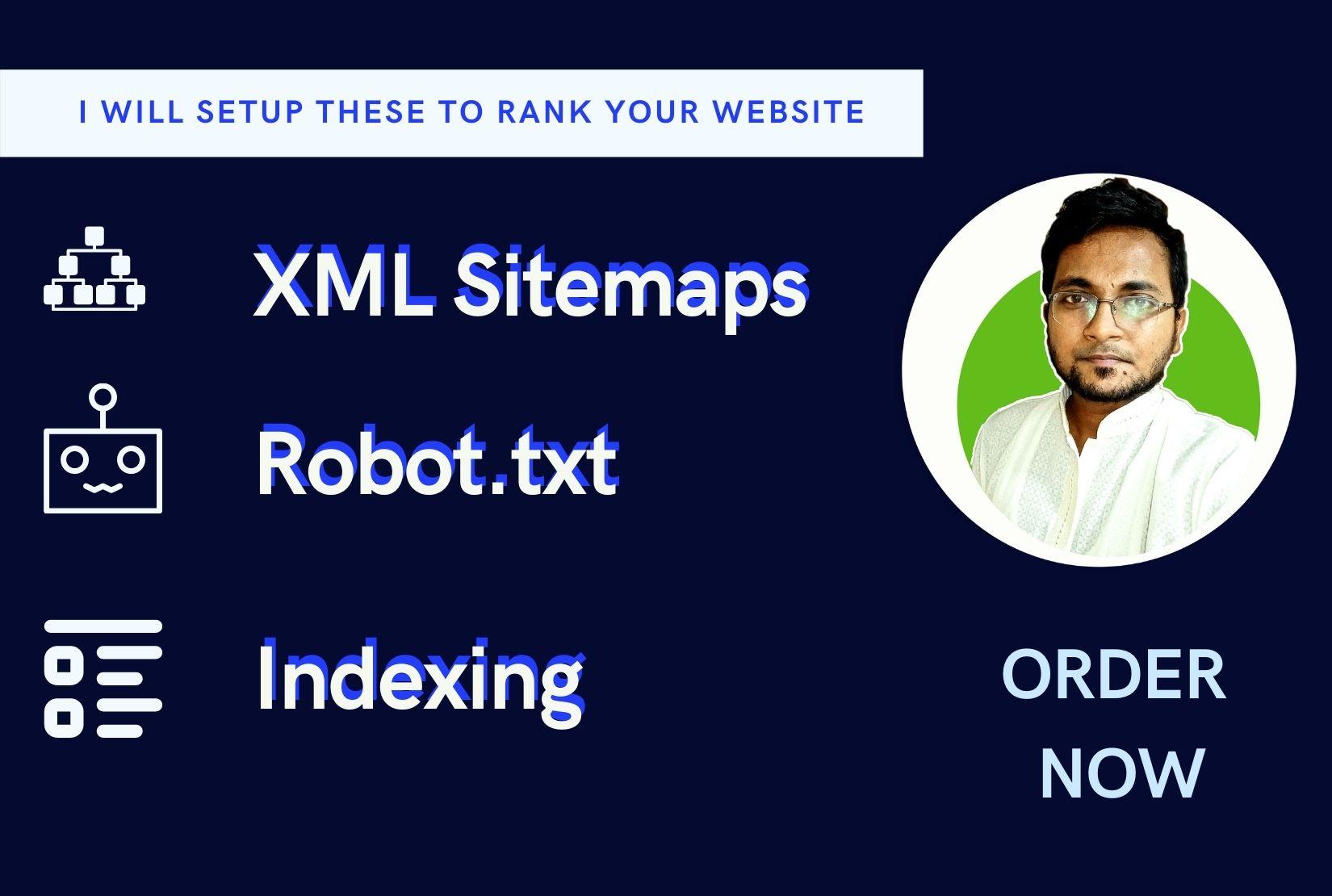 I WILL SETUP THESE TO RANK YOUR WEBSITE

XML Sitemaps

Robot.txt

Indexing

ORDER NOW